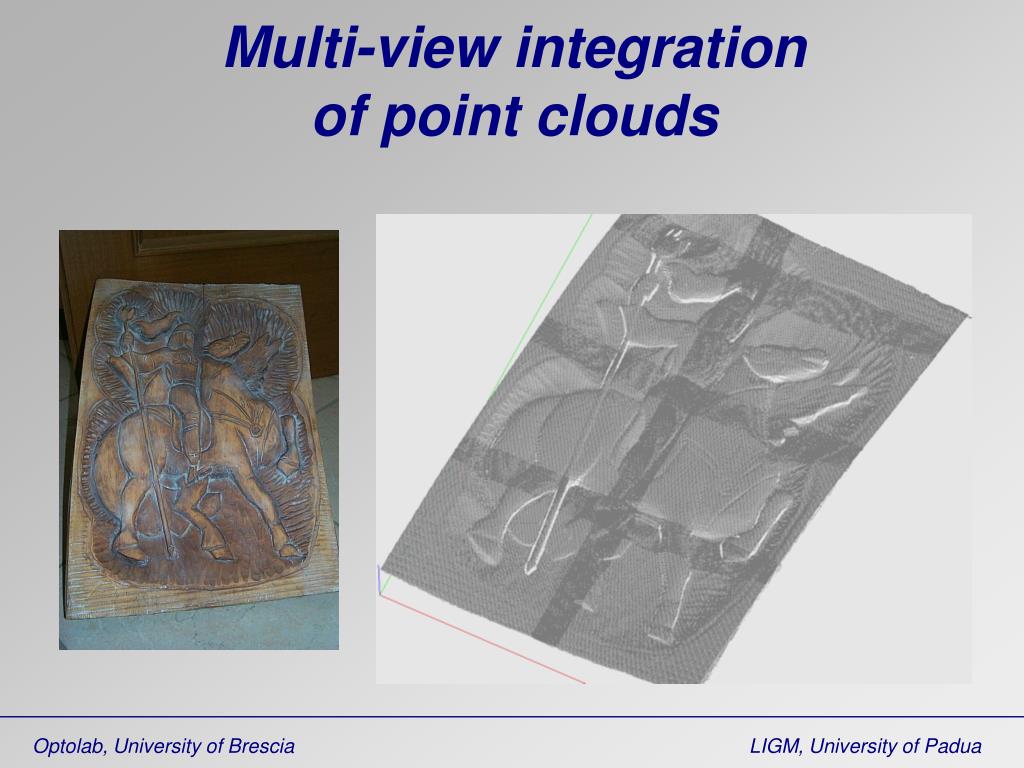 Multi-view integration of point clouds

Optolab, University of Brescia

LIGM, University of Padua